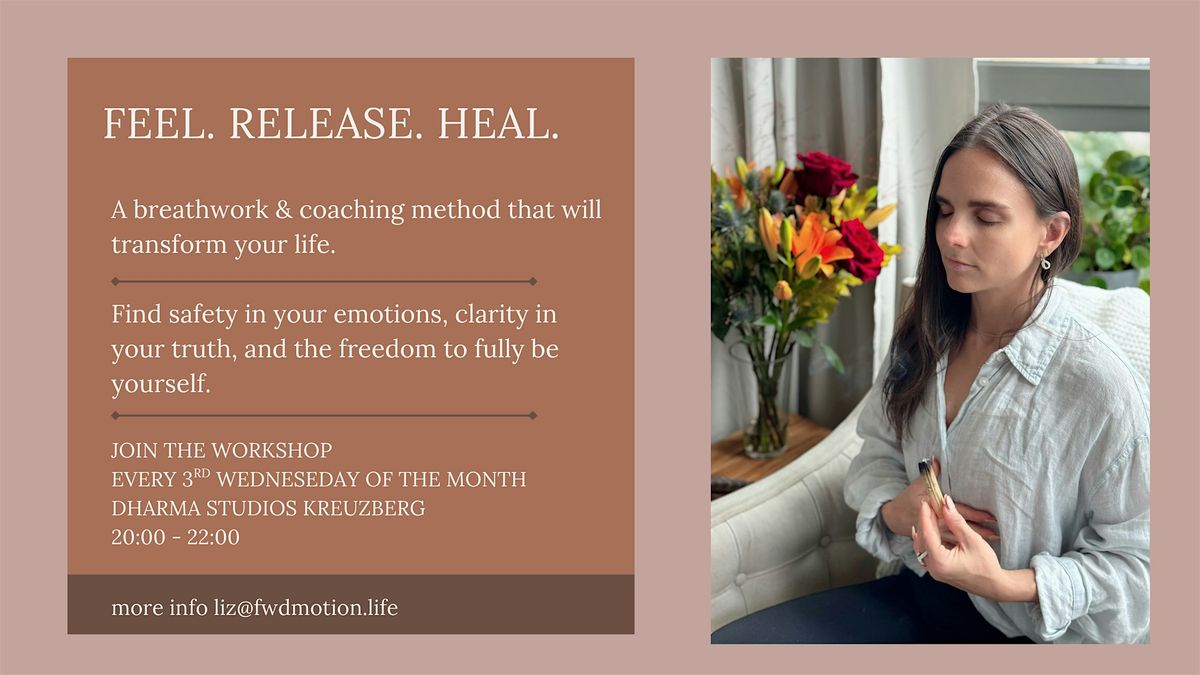 FEEL. RELEASE. HEAL.

A breathwork & coaching method that will transform your life.

Find safety in your emotions, clarity in your truth, and the freedom to fully be yourself.

JOIN THE WORKSHOP
EVERY 3$^{RD}$ WEDNESEDAY OF THE MONTH
DHARMA STUDIOS KREUZBERG
20:00 - 22:00

more info liz@fwdmotion.life